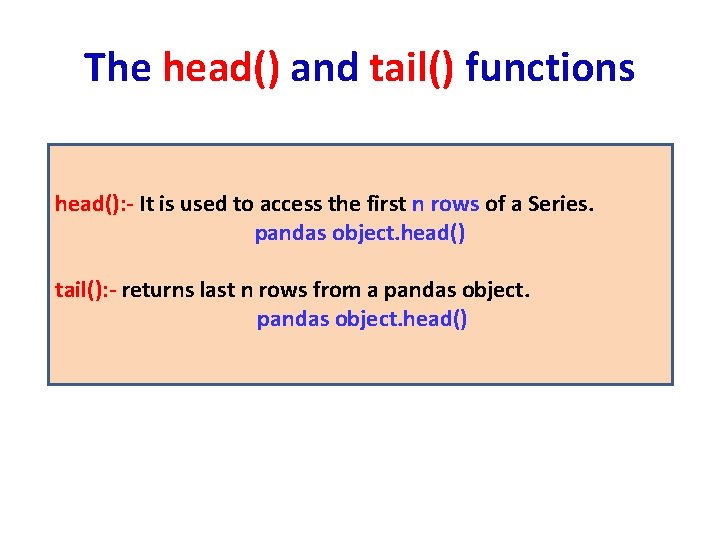 The head() and tail() functions

head():- It is used to access the first n rows of a Series.
pandas object.head()

tail():- returns last n rows from a pandas object.
pandas object.head()